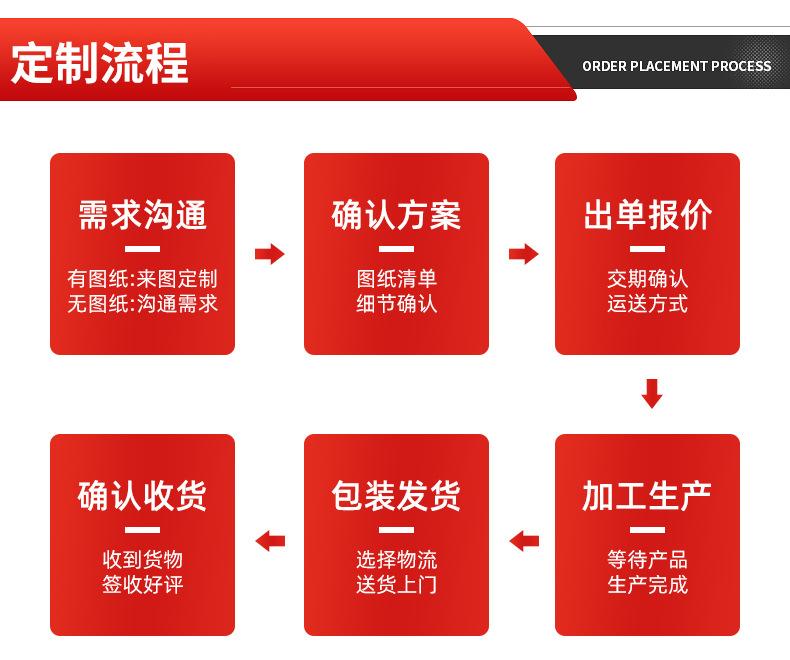 定制流程

ORDER PLACEMENT PROCESS

需求沟通

有图纸:来图定制
无图纸:沟通需求

确认方案

图纸清单
细节确认

出单报价

交期确认
运送方式

加工生产

等待产品
生产完成

包装发货

选择物流
送货上门

确认收货

收到货物
签收好评